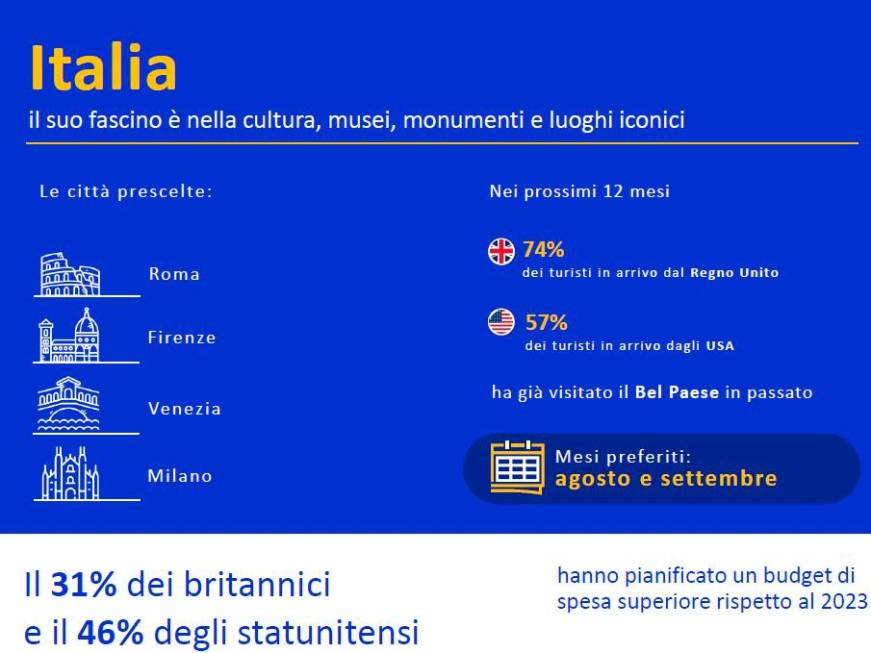 Italia

il suo fascino è nella cultura, musei, monumenti e luoghi iconici

Le città prescelte:

Roma

Firenze

Venezia

Milano

Nei prossimi 12 mesi

74%
dei turisti in arrivo dal Regno Unito

57%
dei turisti in arrivo dagli USA

ha già visitato il Bel Paese in passato

Mesi preferiti:
agosto e settembre

Il 31% dei britannici
e il 46% degli statunitensi

hanno pianificato un budget di spesa superiore rispetto al 2023